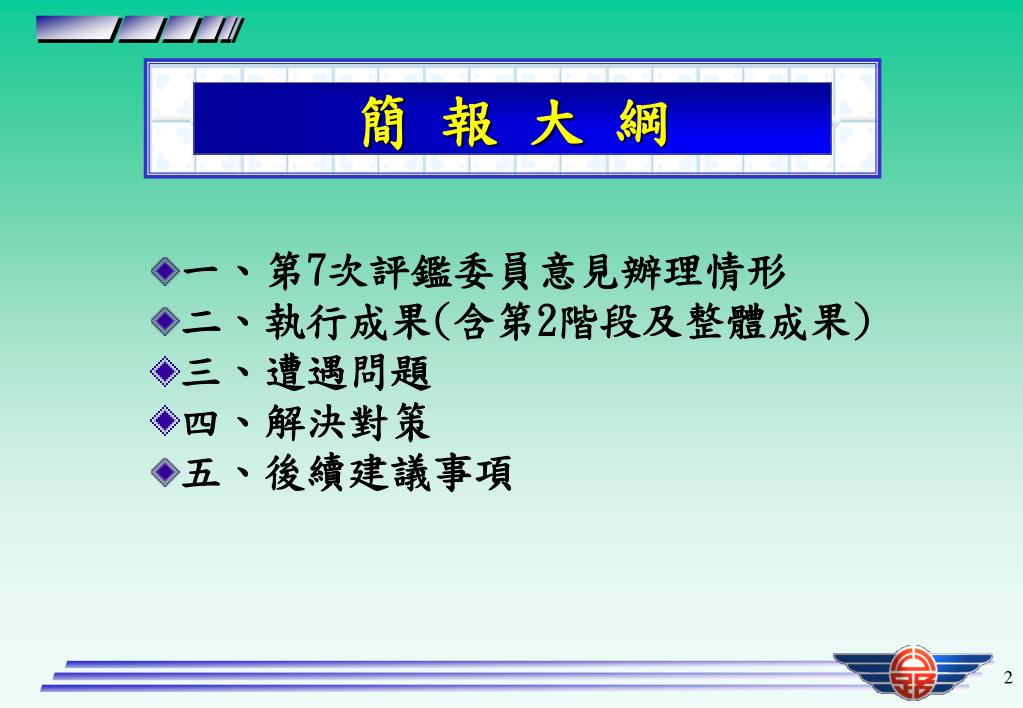 簡 報 大 綱

一、第7次評鑑委員意見辦理情形
二、執行成果(含第2階段及整體成果)
三、遭遇問題
四、解決對策
五、後續建議事項

2